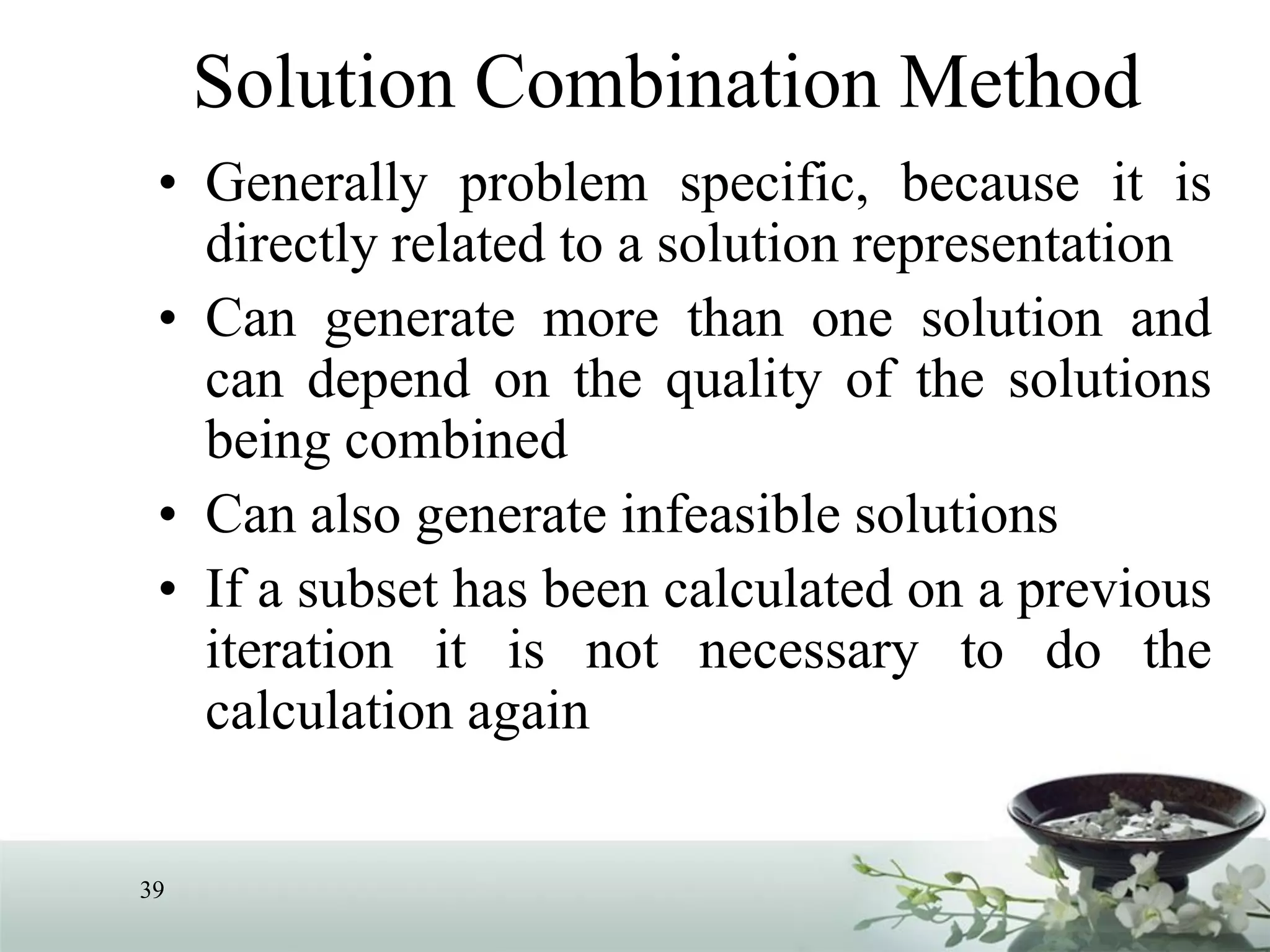 Solution Combination Method

• Generally problem specific, because it is directly related to a solution representation

• Can generate more than one solution and can depend on the quality of the solutions being combined

• Can also generate infeasible solutions

• If a subset has been calculated on a previous iteration it is not necessary to do the calculation again

39